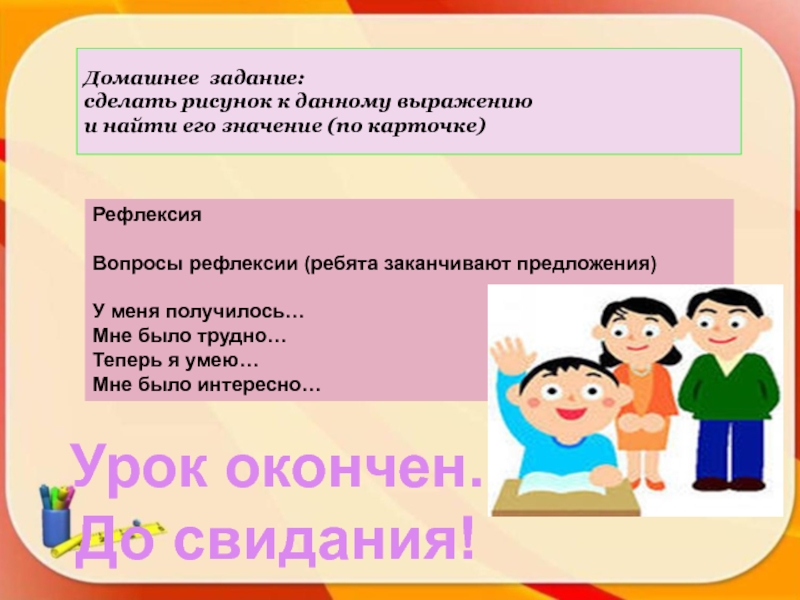 Домашнее задание:
сделать рисунок к данному выражению
и найти его значение (по карточке)

Рефлексия

Вопросы рефлексии (ребята заканчивают предложения)

У меня получилось…
Мне было трудно…
Теперь я умею…
Мне было интересно…

Урок окончен.
До свидания!